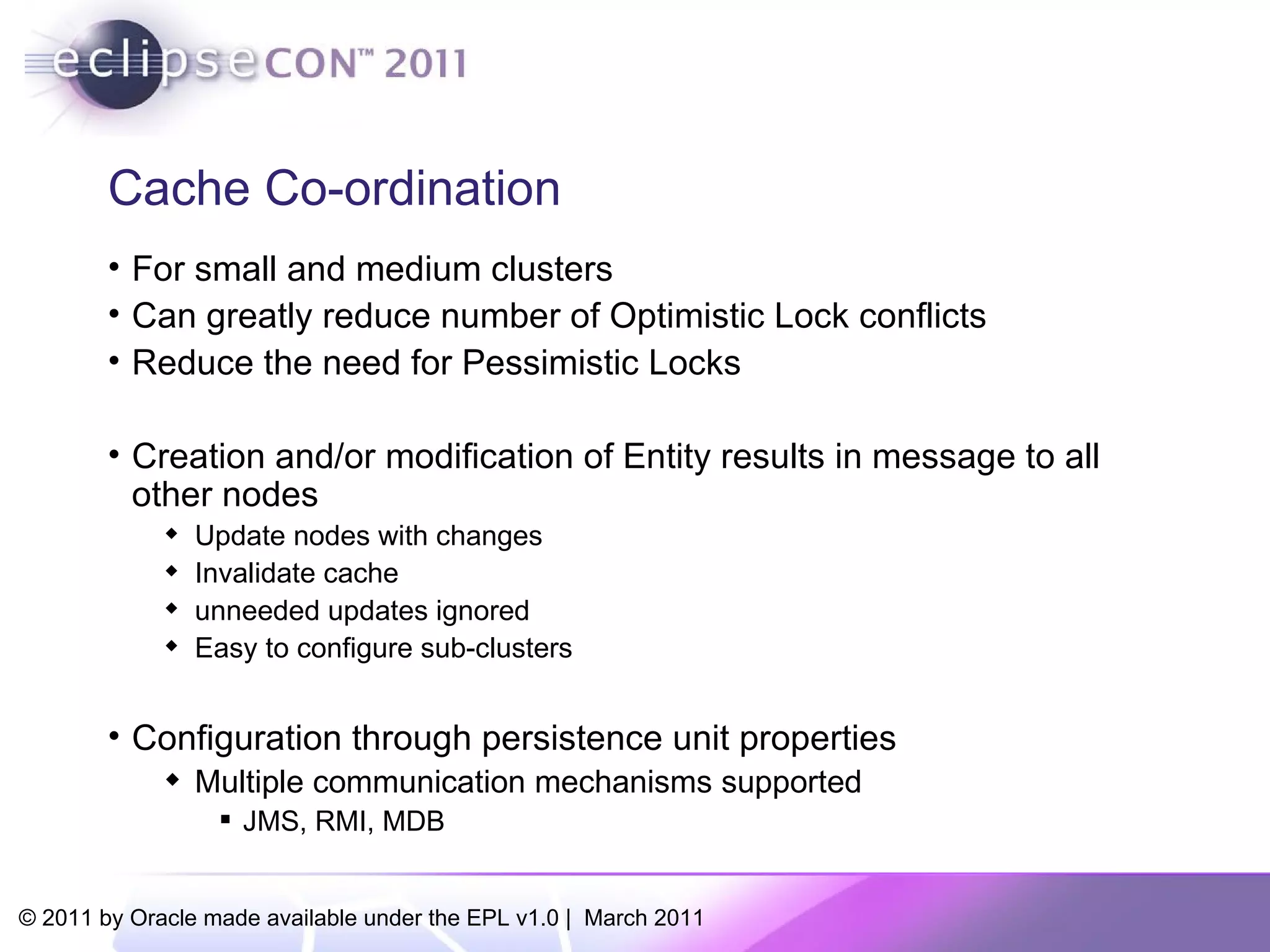 eclipseCON™ 2011

Cache Co-ordination

• For small and medium clusters
• Can greatly reduce number of Optimistic Lock conflicts
• Reduce the need for Pessimistic Locks

• Creation and/or modification of Entity results in message to all other nodes
  ◆ Update nodes with changes
  ◆ Invalidate cache
  ◆ unneeded updates ignored
  ◆ Easy to configure sub-clusters

• Configuration through persistence unit properties
  ◆ Multiple communication mechanisms supported
    ▪ JMS, RMI, MDB

© 2011 by Oracle made available under the EPL v1.0 | March 2011